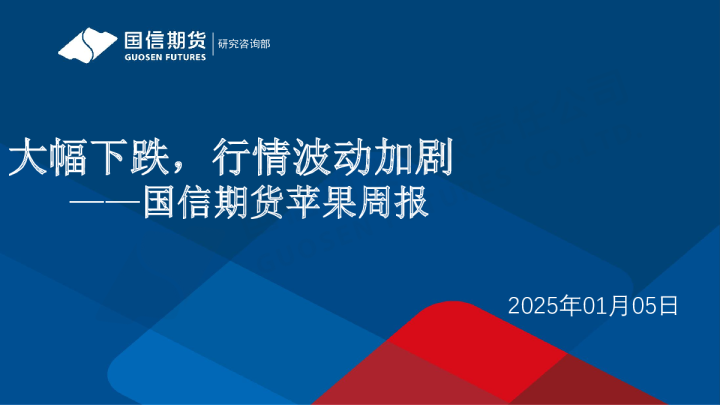 国信期货
GUOSEN FUTURES
研究咨询部

大幅下跌，行情波动加剧
——国信期货苹果周报

2025年01月05日